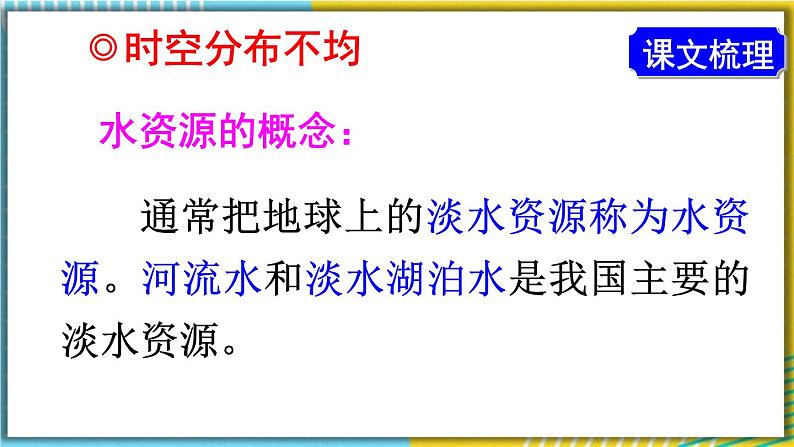 ◎时空分布不均

课文梳理

水资源的概念：

通常把地球上的淡水资源称为水资源。河流水和淡水湖泊水是我国主要的淡水资源。